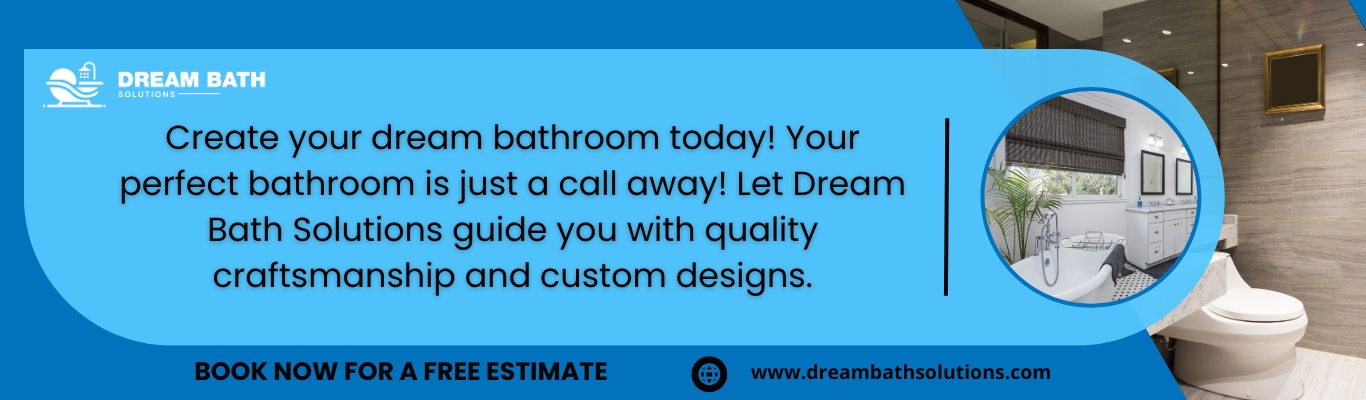 DREAM BATH
SOLUTIONS

Create your dream bathroom today! Your perfect bathroom is just a call away! Let Dream Bath Solutions guide you with quality craftsmanship and custom designs.

BOOK NOW FOR A FREE ESTIMATE

www.dreambathsolutions.com